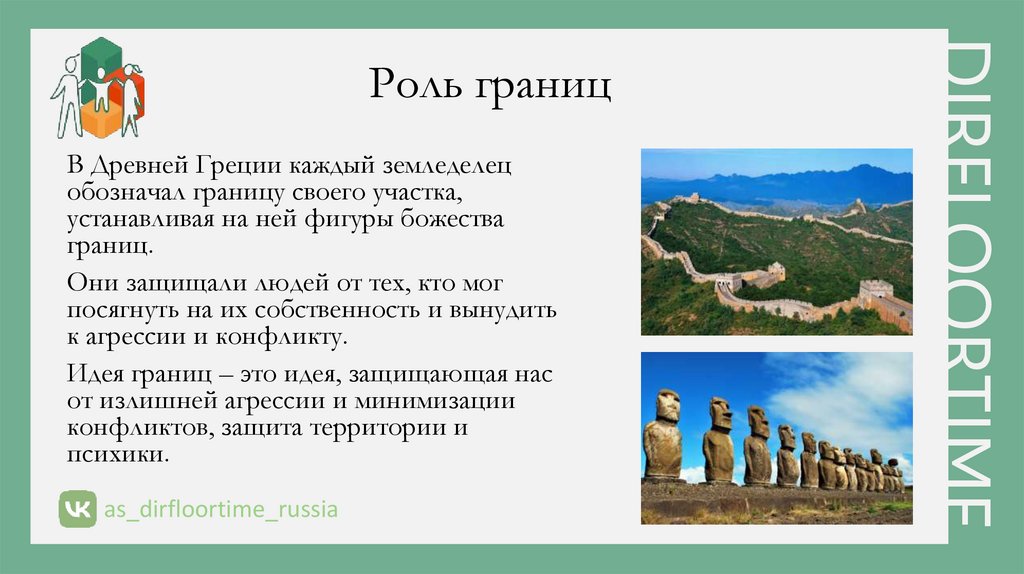 Роль границ

В Древней Греции каждый земледелец обозначал границу своего участка, устанавливая на ней фигуры божества границ.

Они защищали людей от тех, кто мог посягнуть на их собственность и вынудить к агрессии и конфликту.

Идея границ – это идея, защищающая нас от излишней агрессии и минимизации конфликтов, защита территории и психики.

as_dirfloortime_russia

DIRFLOORTIME